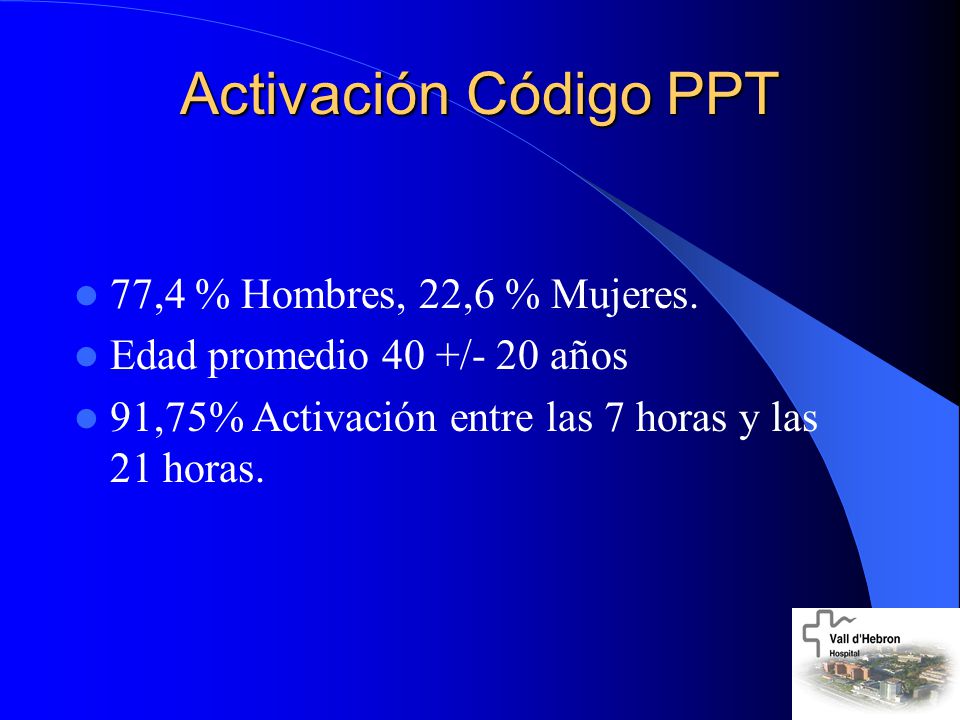 Activación Código PPT

- 77,4 % Hombres, 22,6 % Mujeres.
- Edad promedio 40 +/- 20 años
- 91,75% Activación entre las 7 horas y las 21 horas.

Vall d'Hebron
Hospital